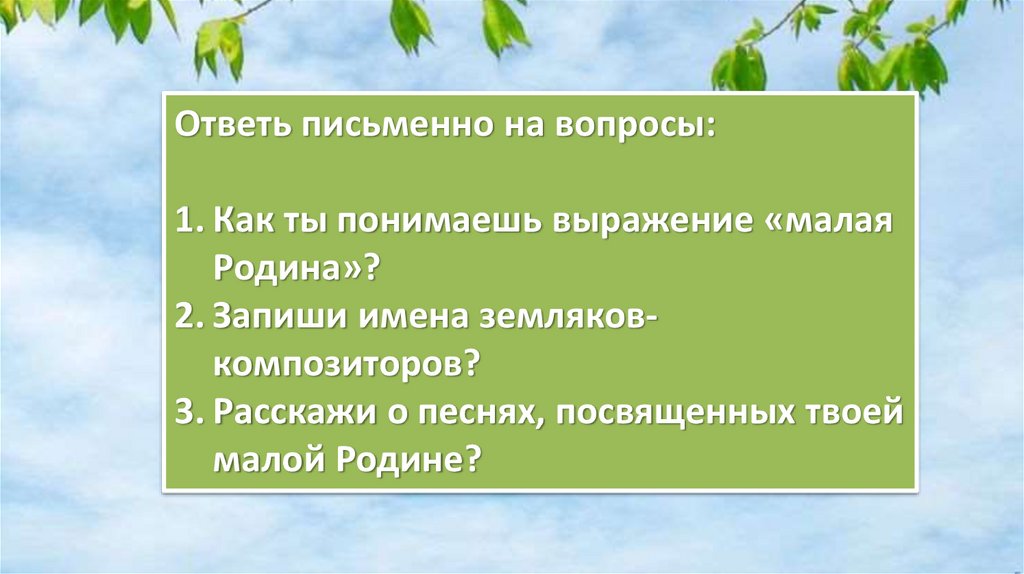 Ответь письменно на вопросы:

1. Как ты понимаешь выражение «малая Родина»?
2. Запиши имена земляков-композиторов?
3. Расскажи о песнях, посвященных твоей малой Родине?